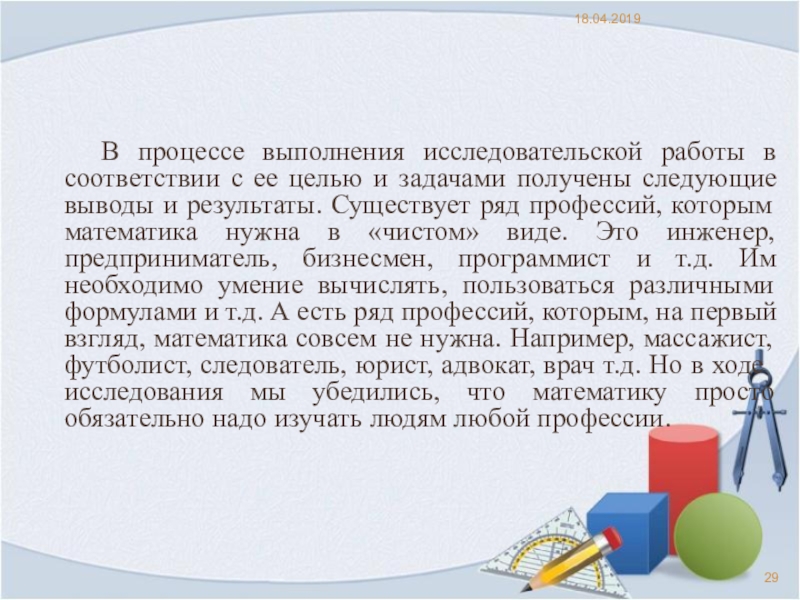 18.04.2019

В процессе выполнения исследовательской работы в соответствии с ее целью и задачами получены следующие выводы и результаты. Существует ряд профессий, которым математика нужна в «чистом» виде. Это инженер, предприниматель, бизнесмен, программист и т.д. Им необходимо умение вычислять, пользоваться различными формулами и т.д. А есть ряд профессий, которым, на первый взгляд, математика совсем не нужна. Например, массажист, футболист, следователь, юрист, адвокат, врач т.д. Но в ходе исследования мы убедились, что математику просто обязательно надо изучать людям любой профессии.

29